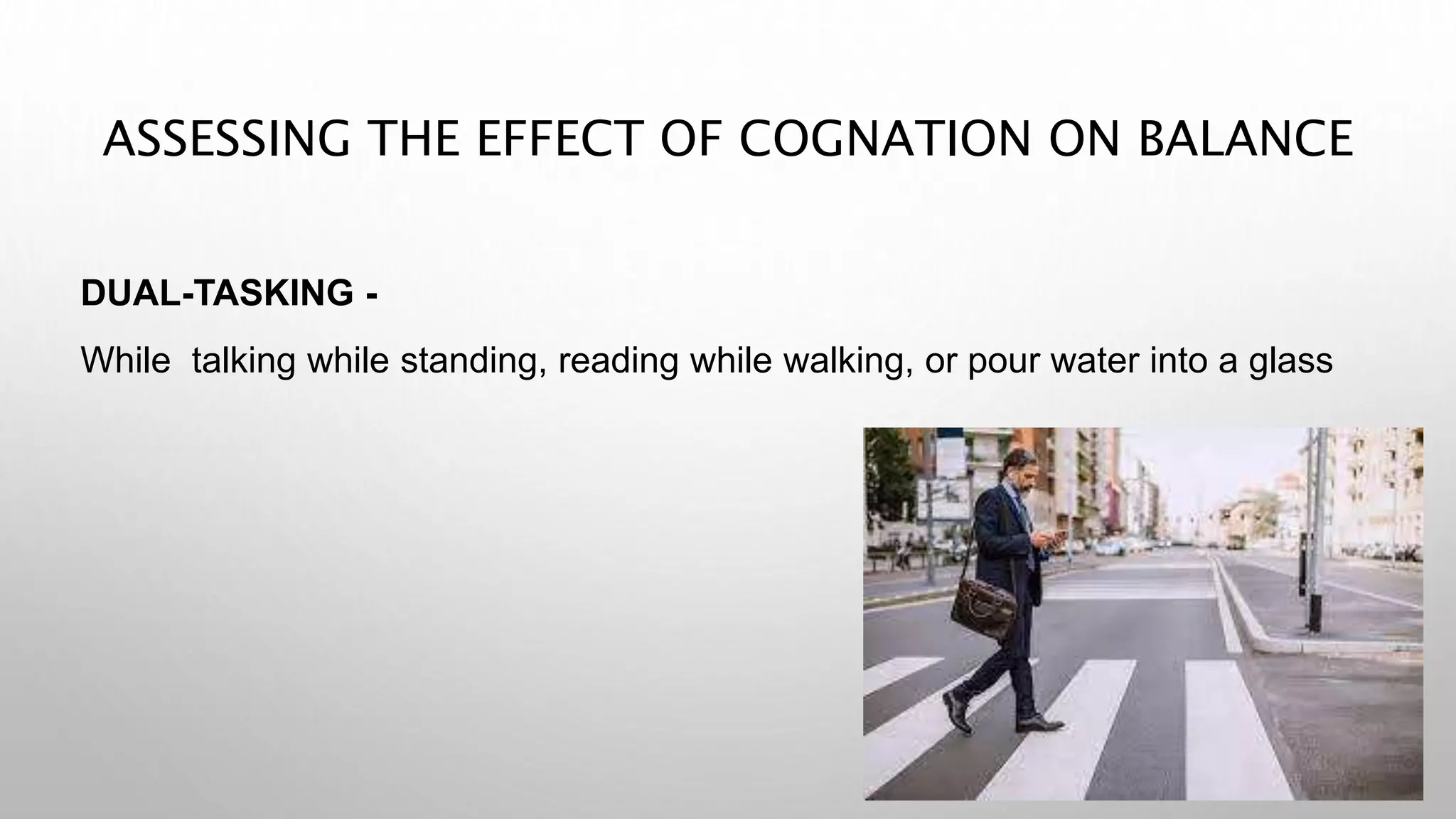 ASSESSING THE EFFECT OF COGNATION ON BALANCE

DUAL-TASKING -

While  talking while standing, reading while walking, or pour water into a glass